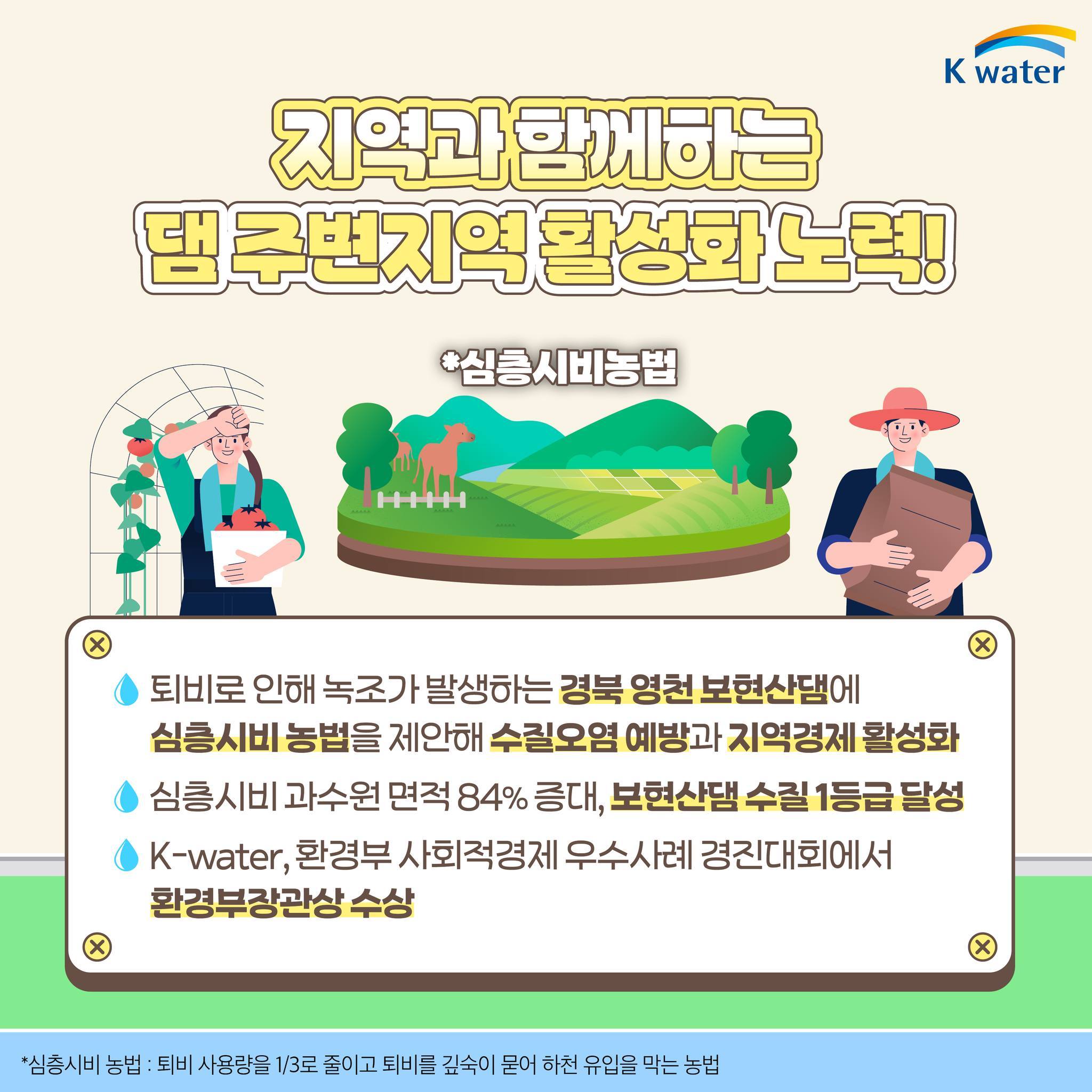 K water

지역과 함께하는
댐 주변지역 활성화 노력!

*심층시비농법

퇴비로 인해 녹조가 발생하는 경북 영천 보현산댐에 심층시비 농법을 제안해 수질오염 예방과 지역경제 활성화

심층시비 과수원 면적 84% 증대, 보현산댐 수질 1등급 달성

K-water, 환경부 사회적경제 우수사례 경진대회에서 환경부장관상 수상

*심층시비 농법 : 퇴비 사용량을 1/3로 줄이고 퇴비를 깊숙이 묻어 하천 유입을 막는 농법